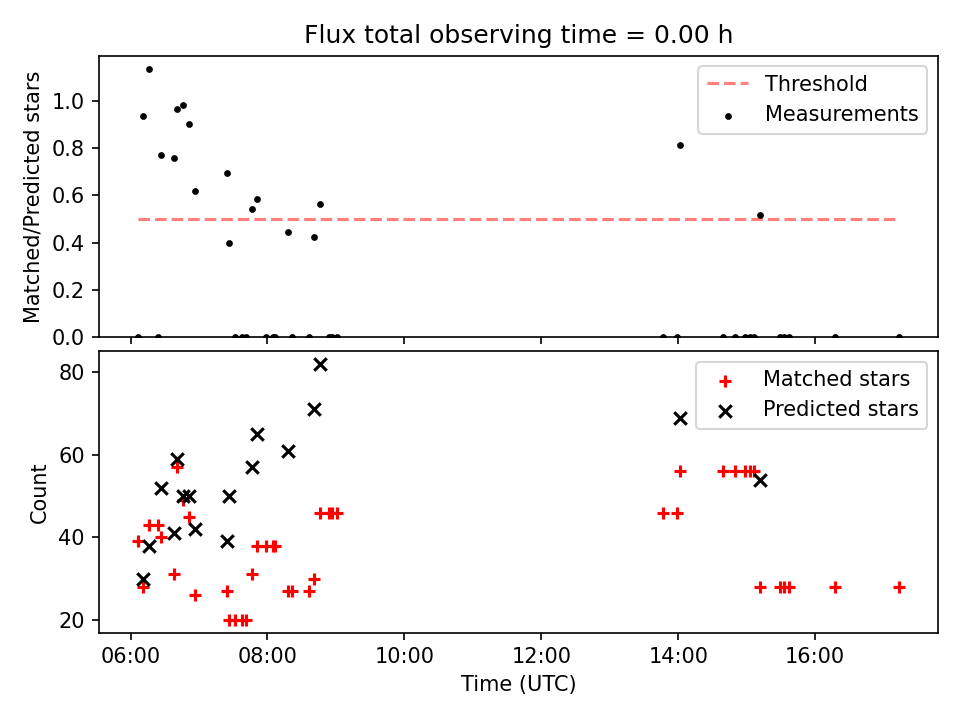 Flux total observing time = 0.00 h

Matched/Predicted stars

1.0
0.8
0.6
0.4
0.2
0.0

Threshold
Measurements

Count

80
60
40
20

Matched stars
Predicted stars

06:00
08:00
10:00
12:00
14:00
16:00

Time (UTC)